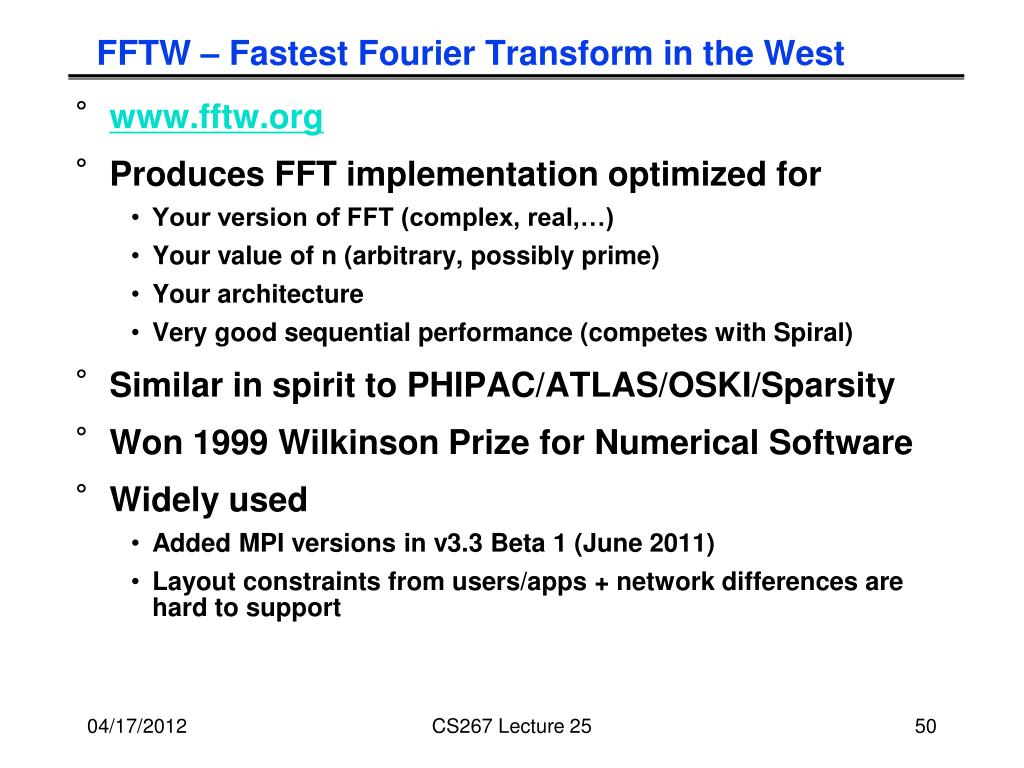 FFTW – Fastest Fourier Transform in the West

° www.fftw.org

° Produces FFT implementation optimized for
• Your version of FFT (complex, real,…)
• Your value of n (arbitrary, possibly prime)
• Your architecture
• Very good sequential performance (competes with Spiral)

° Similar in spirit to PHIPAC/ATLAS/OSKI/Sparsity

° Won 1999 Wilkinson Prize for Numerical Software

° Widely used
• Added MPI versions in v3.3 Beta 1 (June 2011)
• Layout constraints from users/apps + network differences are hard to support

04/17/2012

CS267 Lecture 25

50